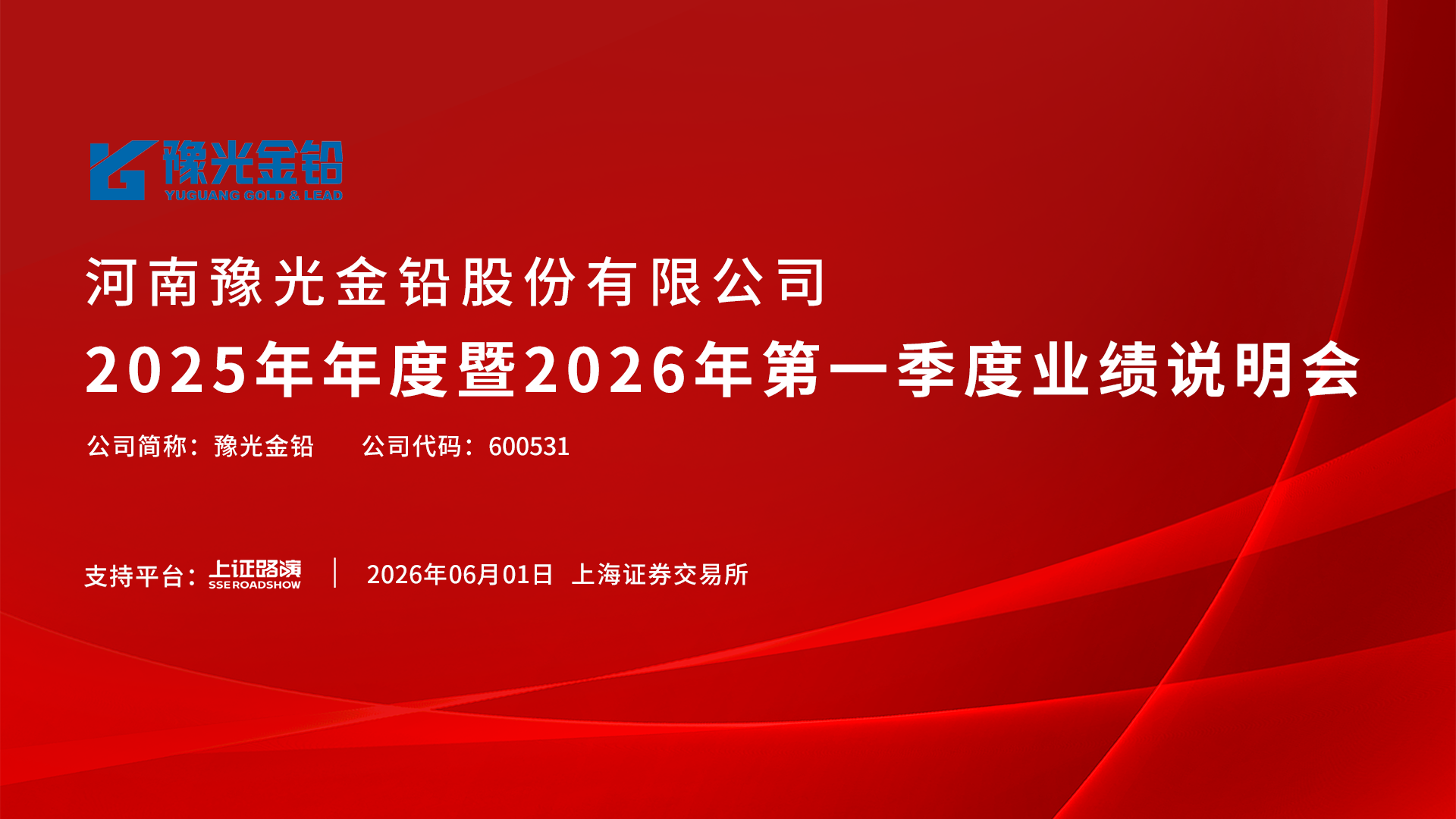 豫光金铅
YUGUANG GOLD & LEAD

河南豫光金铅股份有限公司
2025年年度暨2026年第一季度业绩说明会

公司简称：豫光金铅　　公司代码：600531

支持平台：上证路演 SSE ROADSHOW | 2026年06月01日 上海证券交易所